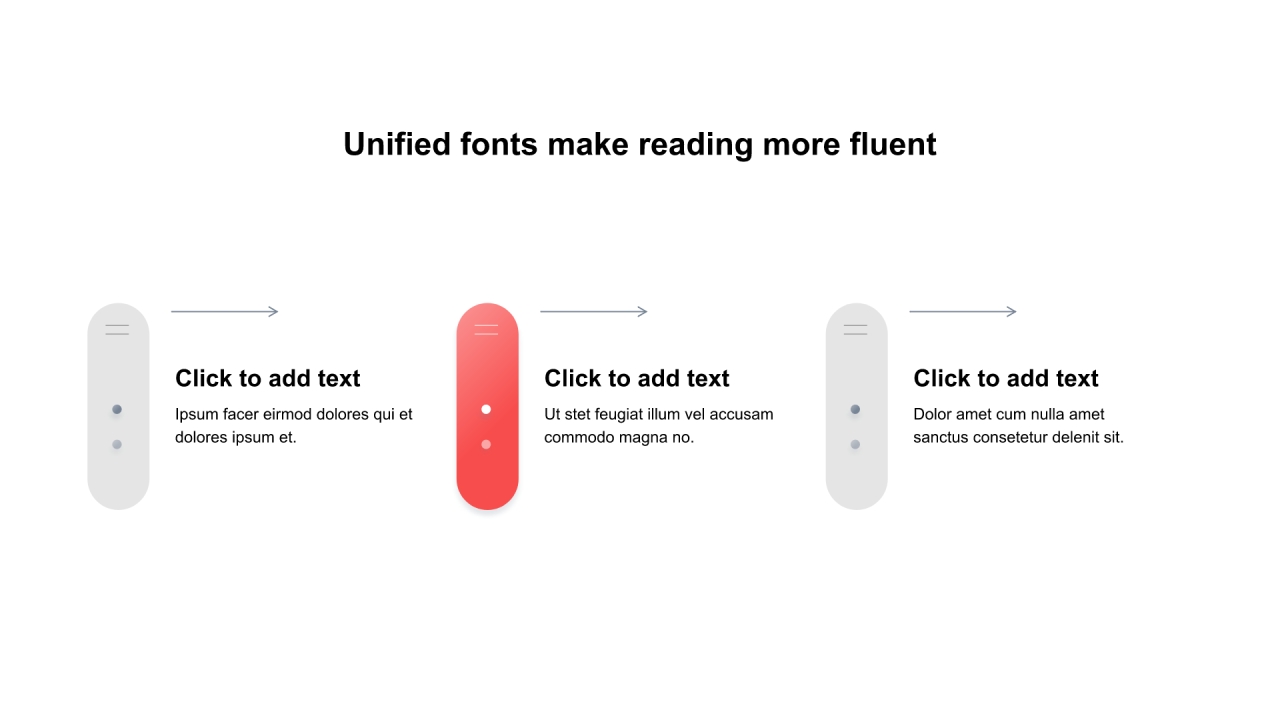 Unified fonts make reading more fluent

Click to add text
Ipsum facer eirmod dolores qui et dolores ipsum et.

Click to add text
Ut stet feugiat illum vel accusam commodo magna no.

Click to add text
Dolor amet cum nulla amet sanctus consetetur delenit sit.